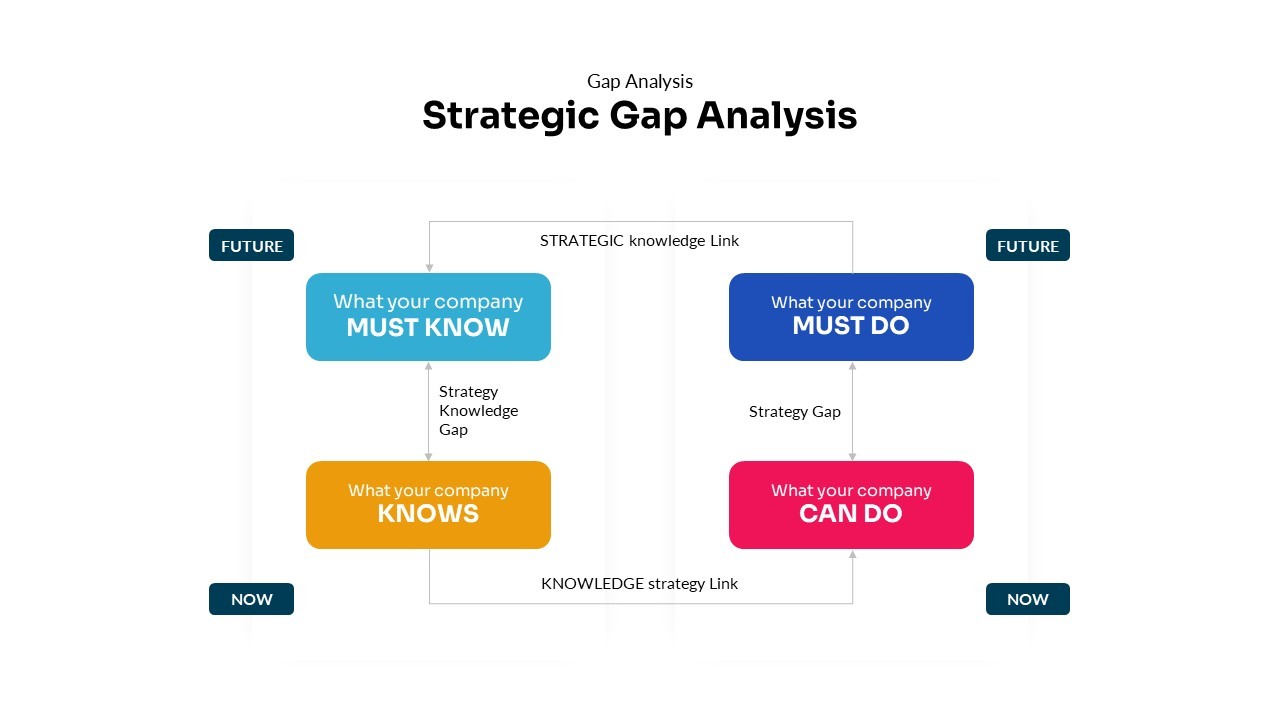 Gap Analysis
Strategic Gap Analysis

FUTURE

STRATEGIC knowledge Link

FUTURE

What your company
MUST KNOW

What your company
MUST DO

Strategy Knowledge Gap

Strategy Gap

What your company
KNOWS

What your company
CAN DO

NOW

KNOWLEDGE strategy Link

NOW